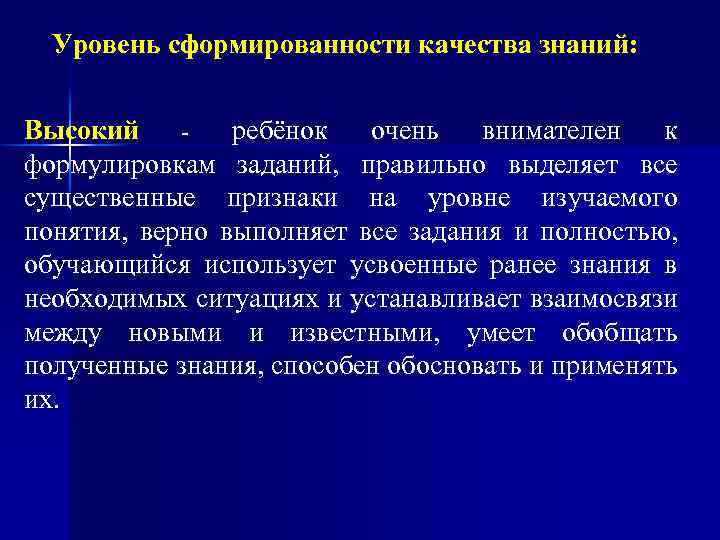 Уровень сформированности качества знаний:

Высокий - ребёнок очень внимателен к формулировкам заданий, правильно выделяет все существенные признаки на уровне изучаемого понятия, верно выполняет все задания и полностью, обучающийся использует усвоенные ранее знания в необходимых ситуациях и устанавливает взаимосвязи между новыми и известными, умеет обобщать полученные знания, способен обосновать и применять их.